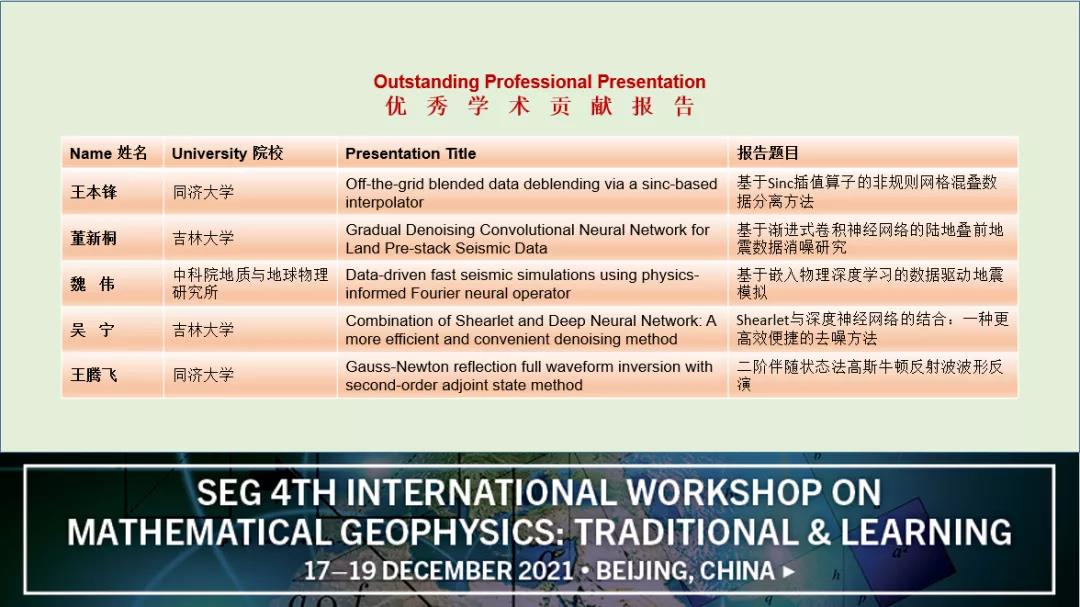 Outstanding Professional Presentation
优 秀 学 术 贡 献 报 告

| Name 姓名 | University 院校 | Presentation Title | 报告题目 |
|---|---|---|---|
| 王本锋 | 同济大学 | Off-the-grid blended data deblending via a sinc-based interpolator | 基于Sinc插值算子的非规则网格混叠数据分离方法 |
| 董新桐 | 吉林大学 | Gradual Denoising Convolutional Neural Network for Land Pre-stack Seismic Data | 基于渐进式卷积神经网络的陆地叠前地震数据消噪研究 |
| 魏 伟 | 中科院地质与地球物理研究所 | Data-driven fast seismic simulations using physics-informed Fourier neural operator | 基于嵌入物理深度学习的数据驱动地震模拟 |
| 吴 宁 | 吉林大学 | Combination of Shearlet and Deep Neural Network: A more efficient and convenient denoising method | Shearlet与深度神经网络的结合：一种更高效便捷的去噪方法 |
| 王腾飞 | 同济大学 | Gauss-Newton reflection full waveform inversion with second-order adjoint state method | 二阶伴随状态法高斯牛顿反射波波形反演 |

SEG 4TH INTERNATIONAL WORKSHOP ON MATHEMATICAL GEOPHYSICS: TRADITIONAL & LEARNING
17–19 DECEMBER 2021 • BEIJING, CHINA ▸